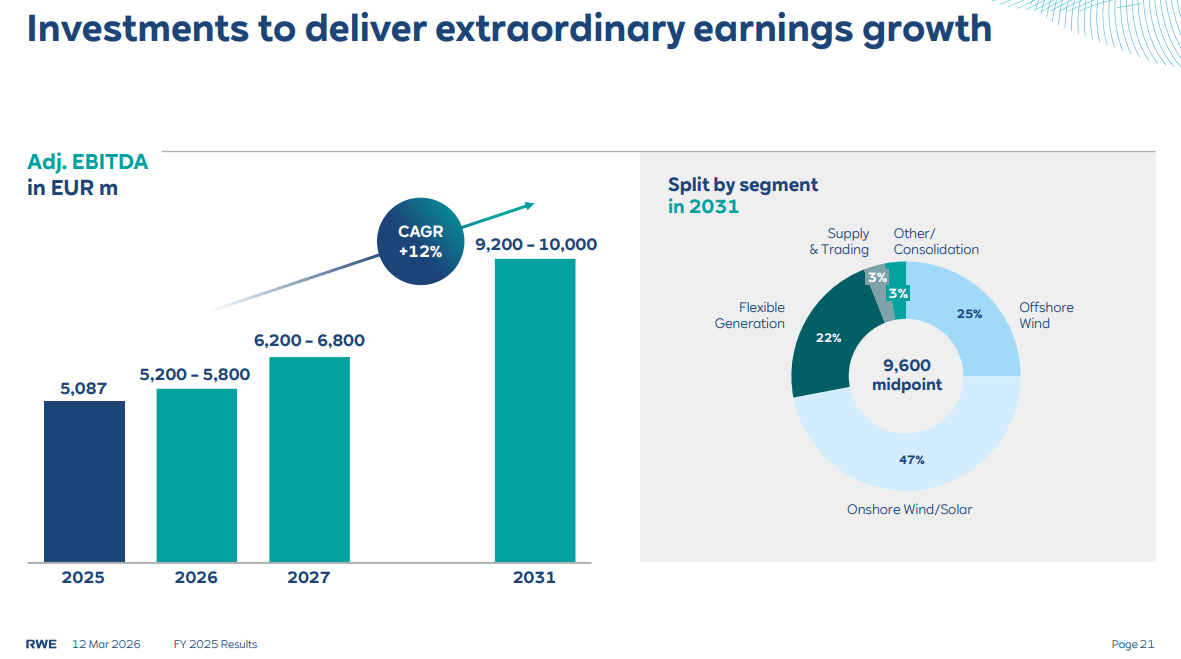 Investments to deliver extraordinary earnings growth

Adj. EBITDA
in EUR m

CAGR
+12%

5,087

5,200 – 5,800

6,200 – 6,800

9,200 – 10,000

2025

2026

2027

2031

Split by segment
in 2031

Supply
& Trading

Other/
Consolidation

3%

3%

Flexible
Generation

22%

25%

Offshore
Wind

9,600
midpoint

47%

Onshore Wind/Solar

RWE 12 Mar 2026 FY 2025 Results

Page 21